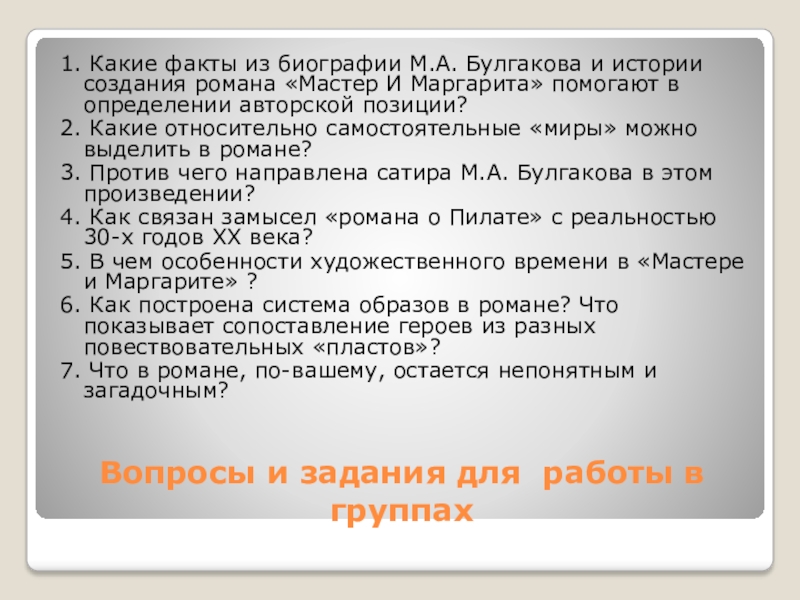 1. Какие факты из биографии М.А. Булгакова и истории создания романа «Мастер И Маргарита» помогают в определении авторской позиции?

2. Какие относительно самостоятельные «миры» можно выделить в романе?

3. Против чего направлена сатира М.А. Булгакова в этом произведении?

4. Как связан замысел «романа о Пилате» с реальностью 30-х годов XX века?

5. В чем особенности художественного времени в «Мастере и Маргарите» ?

6. Как построена система образов в романе? Что показывает сопоставление героев из разных повествовательных «пластов»?

7. Что в романе, по-вашему, остается непонятным и загадочным?

Вопросы и задания для работы в группах